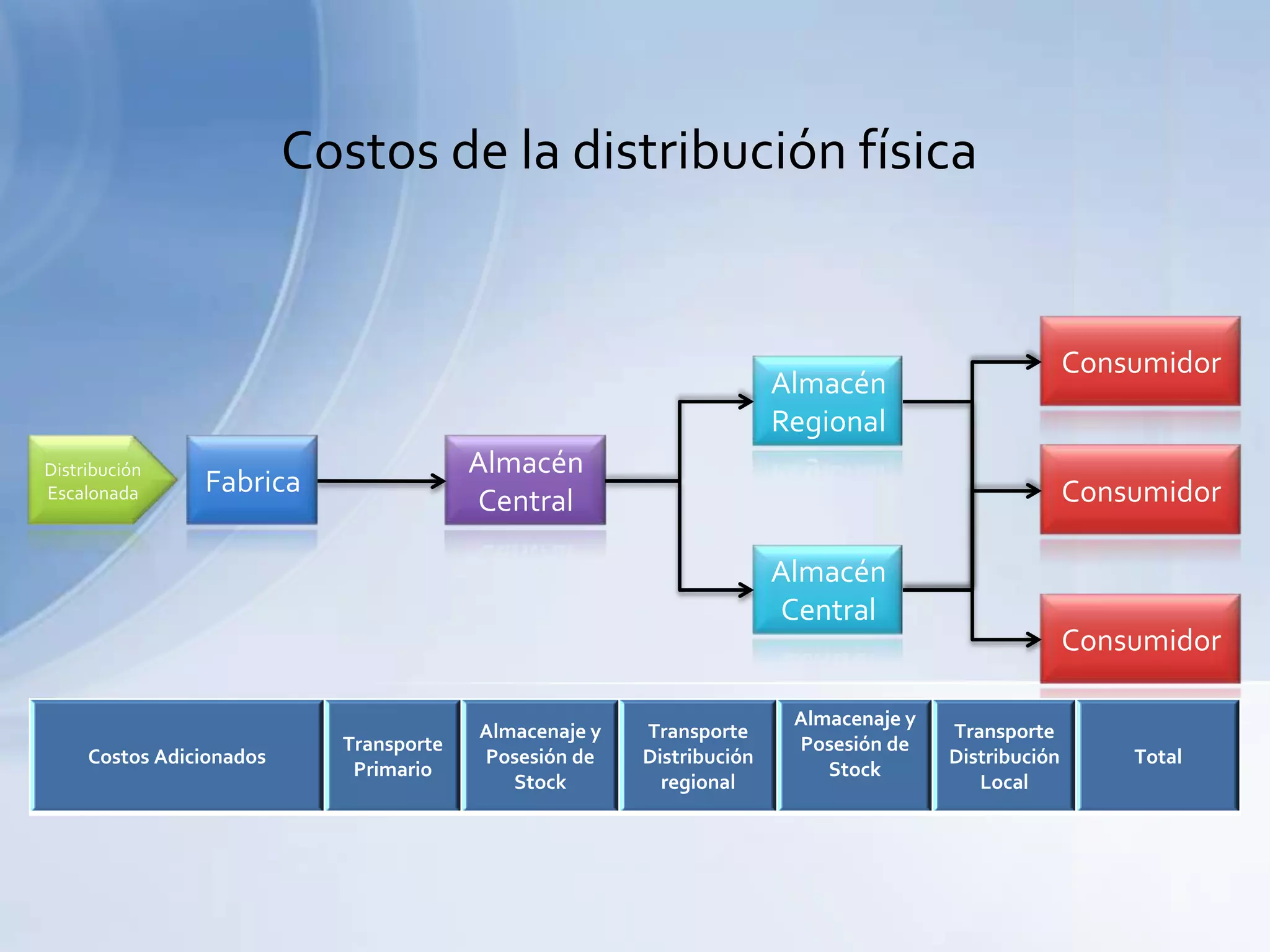 Costos de la distribución física

Distribución Escalonada

Fabrica

Almacén Central

Almacén Regional

Almacén Central

Consumidor

Consumidor

Consumidor

| Costos Adicionados | Transporte Primario | Almacenaje y Posesión de Stock | Transporte Distribución regional | Almacenaje y Posesión de Stock | Transporte Distribución Local | Total |
|---|---|---|---|---|---|---|